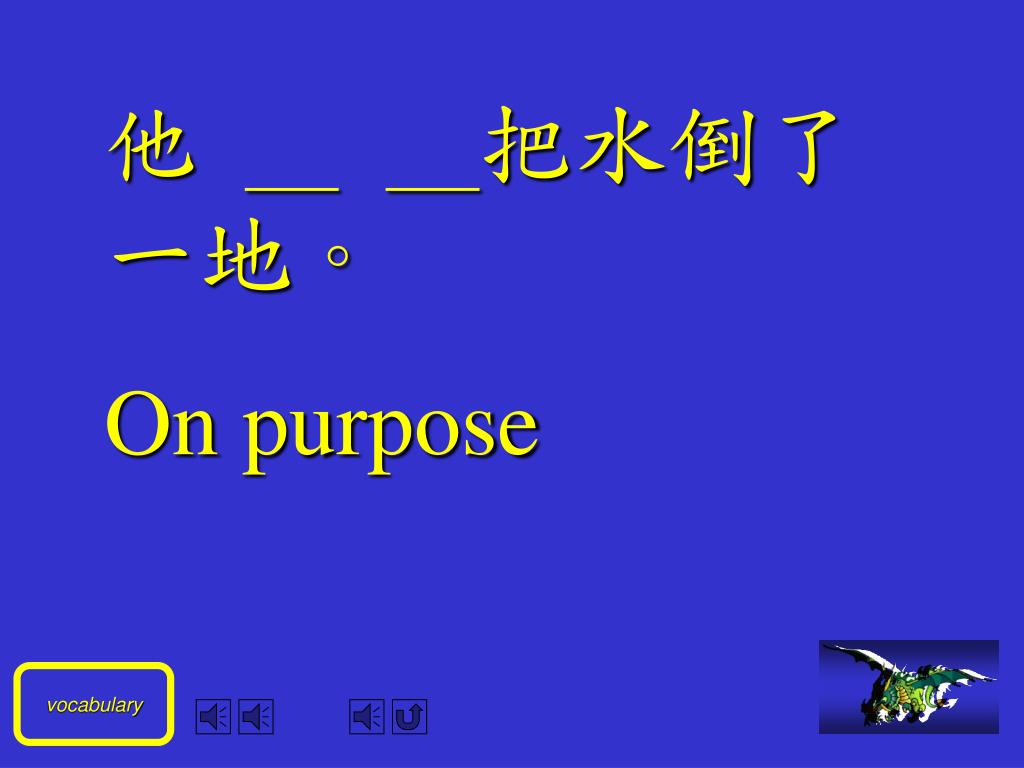 他 __ __把水倒了一地。

On purpose

vocabulary